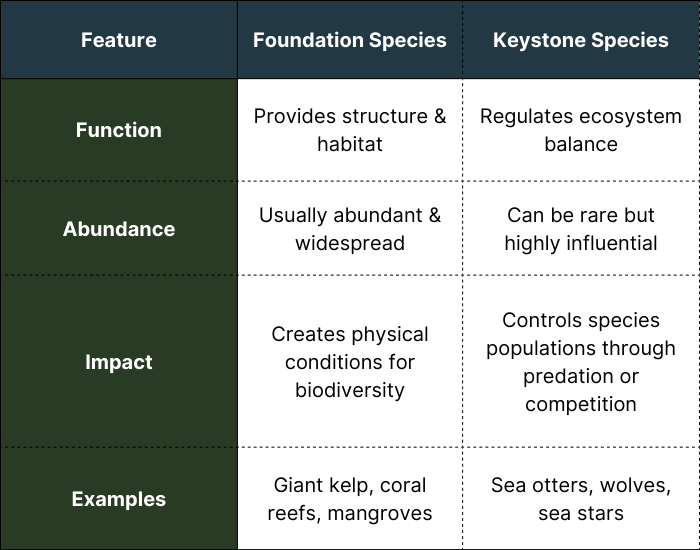 | Feature | Foundation Species | Keystone Species |
|---|---|---|
| Function | Provides structure & habitat | Regulates ecosystem balance |
| Abundance | Usually abundant & widespread | Can be rare but highly influential |
| Impact | Creates physical conditions for biodiversity | Controls species populations through predation or competition |
| Examples | Giant kelp, coral reefs, mangroves | Sea otters, wolves, sea stars |